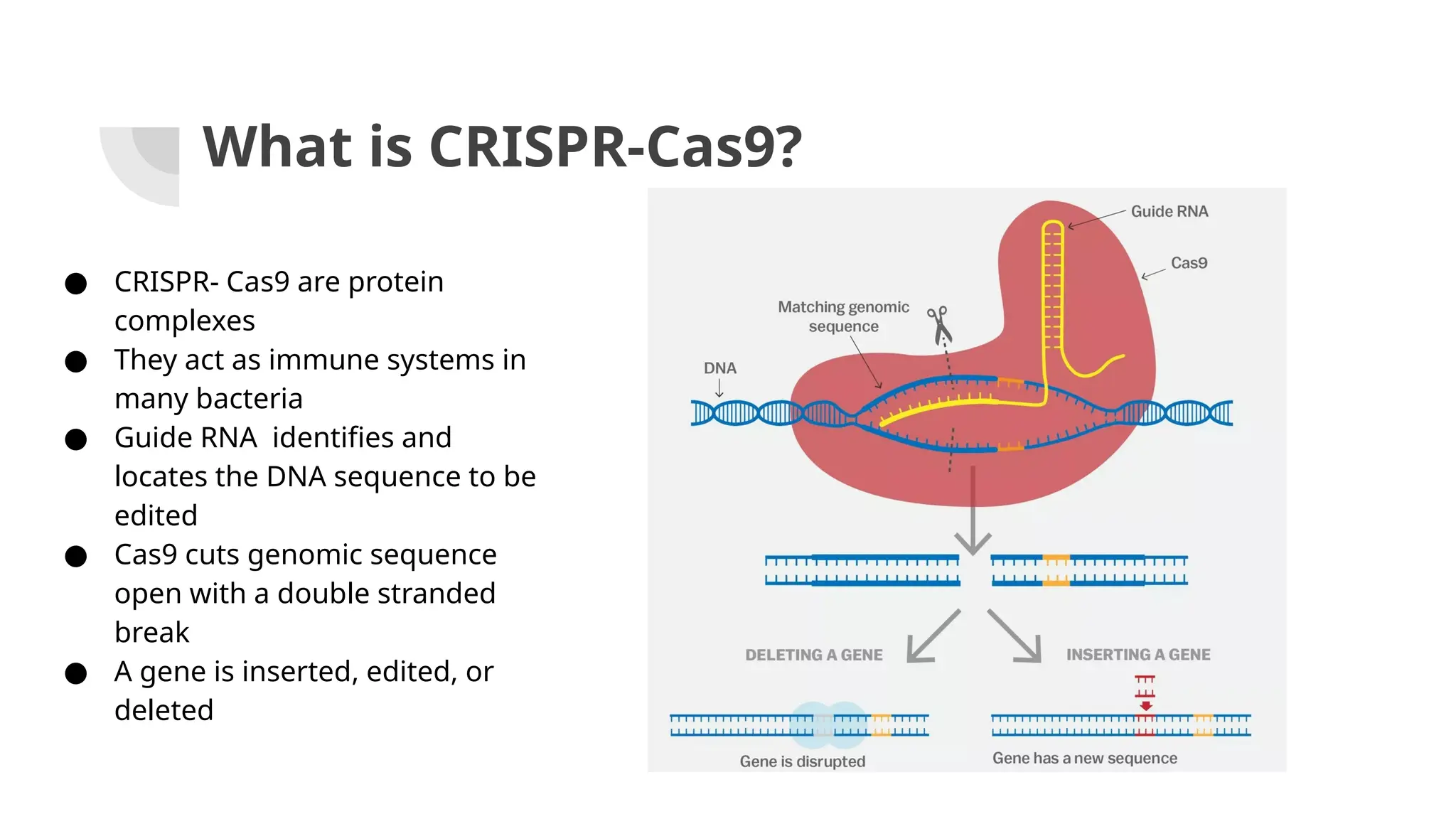 What is CRISPR-Cas9?

● CRISPR- Cas9 are protein complexes
● They act as immune systems in many bacteria
● Guide RNA  identifies and locates the DNA sequence to be edited
● Cas9 cuts genomic sequence open with a double stranded break
● A gene is inserted, edited, or deleted

Guide RNA

Cas9

Matching genomic sequence

DNA

DELETING A GENE

INSERTING A GENE

Gene is disrupted

Gene has a new sequence